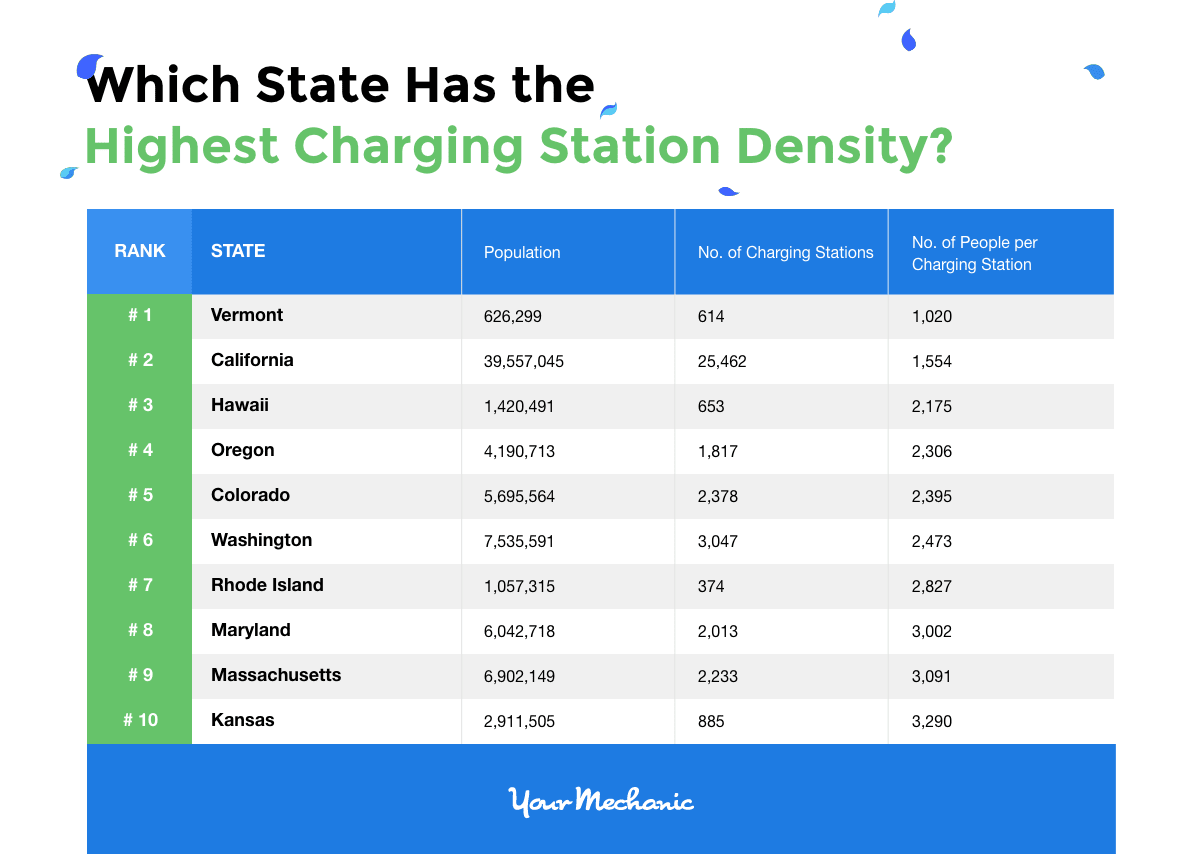 Which State Has the
Highest Charging Station Density?

| RANK | STATE | Population | No. of Charging Stations | No. of People per Charging Station |
|---|---|---|---|---|
| # 1 | Vermont | 626,299 | 614 | 1,020 |
| # 2 | California | 39,557,045 | 25,462 | 1,554 |
| # 3 | Hawaii | 1,420,491 | 653 | 2,175 |
| # 4 | Oregon | 4,190,713 | 1,817 | 2,306 |
| # 5 | Colorado | 5,695,564 | 2,378 | 2,395 |
| # 6 | Washington | 7,535,591 | 3,047 | 2,473 |
| # 7 | Rhode Island | 1,057,315 | 374 | 2,827 |
| # 8 | Maryland | 6,042,718 | 2,013 | 3,002 |
| # 9 | Massachusetts | 6,902,149 | 2,233 | 3,091 |
| # 10 | Kansas | 2,911,505 | 885 | 3,290 |

YourMechanic